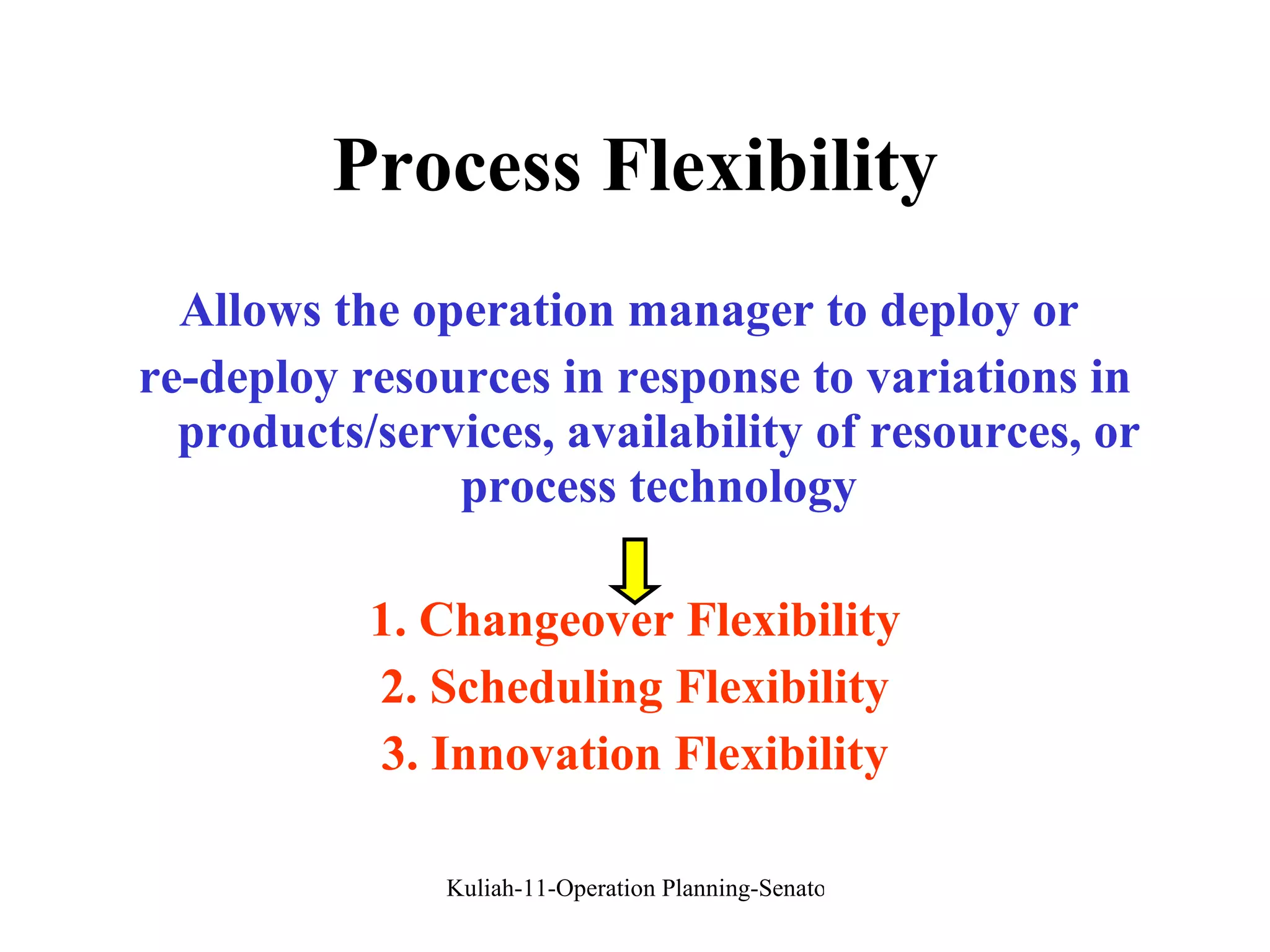 Process Flexibility

Allows the operation manager to deploy or re-deploy resources in response to variations in products/services, availability of resources, or process technology

1. Changeover Flexibility
2. Scheduling Flexibility
3. Innovation Flexibility

Kuliah-11-Operation Planning-Senato